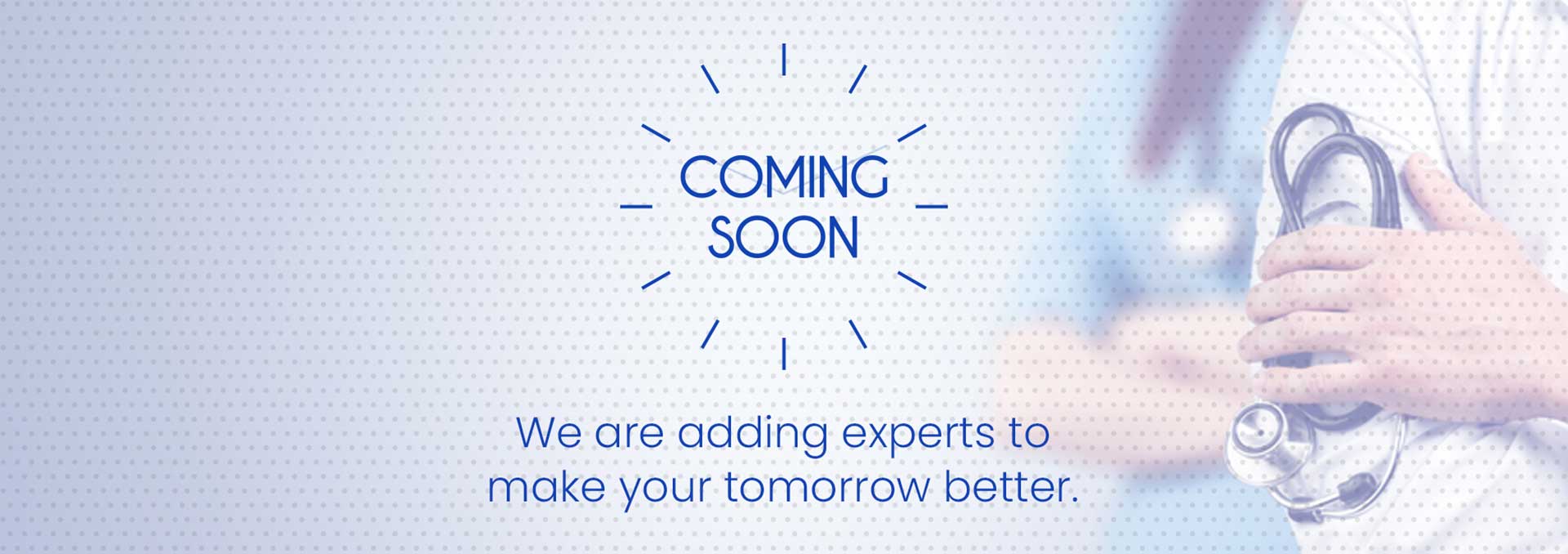 COMING SOON

We are adding experts to make your tomorrow better.